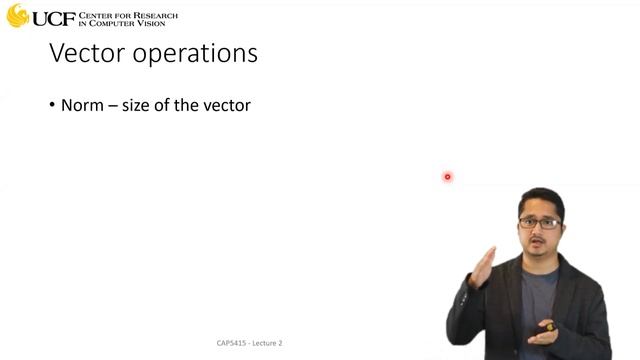 UCF CENTER FOR RESEARCH IN COMPUTER VISION

Vector operations

• Norm – size of the vector

CAP5415 - Lecture 2